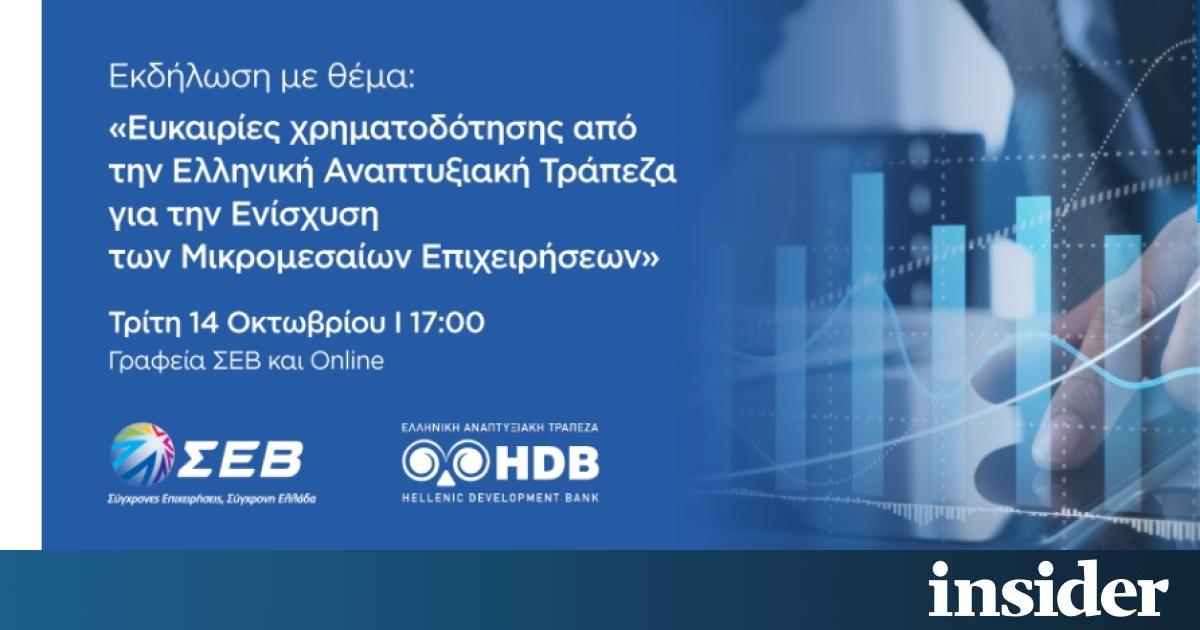 Εκδήλωση με θέμα:
«Ευκαιρίες χρηματοδότησης από την Ελληνική Αναπτυξιακή Τράπεζα για την Ενίσχυση των Μικρομεσαίων Επιχειρήσεων»

Τρίτη 14 Οκτωβρίου I 17:00
Γραφεία ΣΕΒ και Online

ΣΕΒ
Σύγχρονες Επιχειρήσεις, Σύγχρονη Ελλάδα

ΕΛΛΗΝΙΚΗ ΑΝΑΠΤΥΞΙΑΚΗ ΤΡΑΠΕΖΑ
HDB
HELLENIC DEVELOPMENT BANK

insider